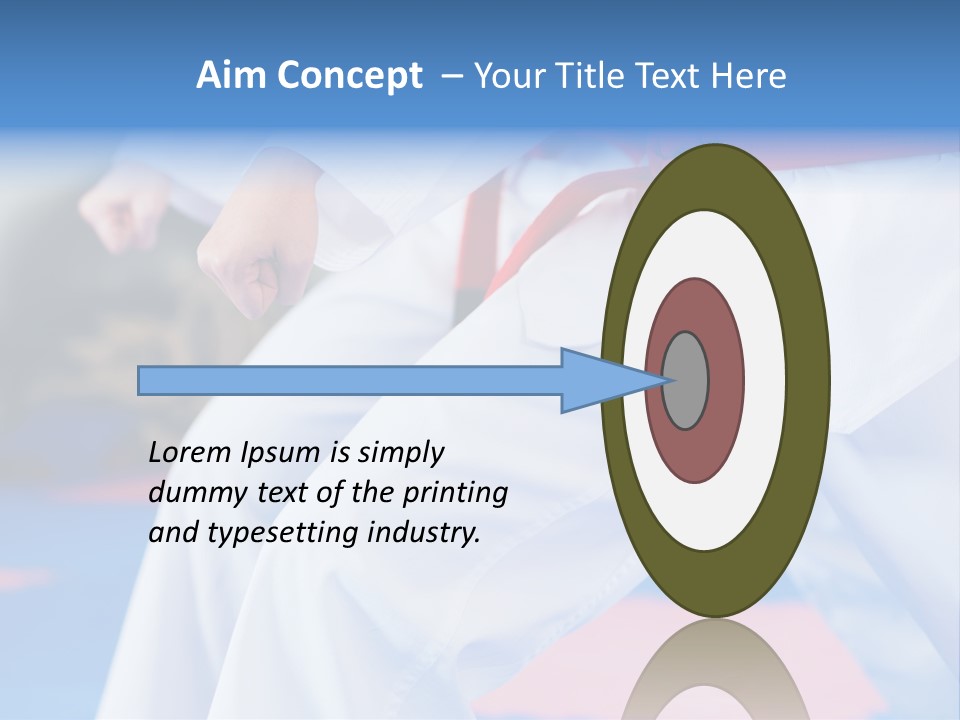 Aim Concept – Your Title Text Here

Lorem Ipsum is simply dummy text of the printing and typesetting industry.